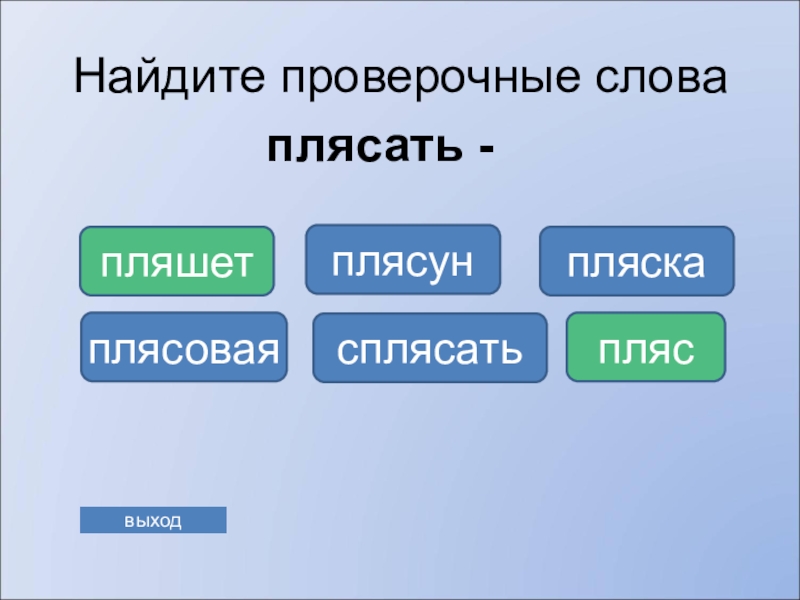 Найдите проверочные слова

плясать -

пляшет

плясун

пляска

плясовая

сплясать

пляс

выход